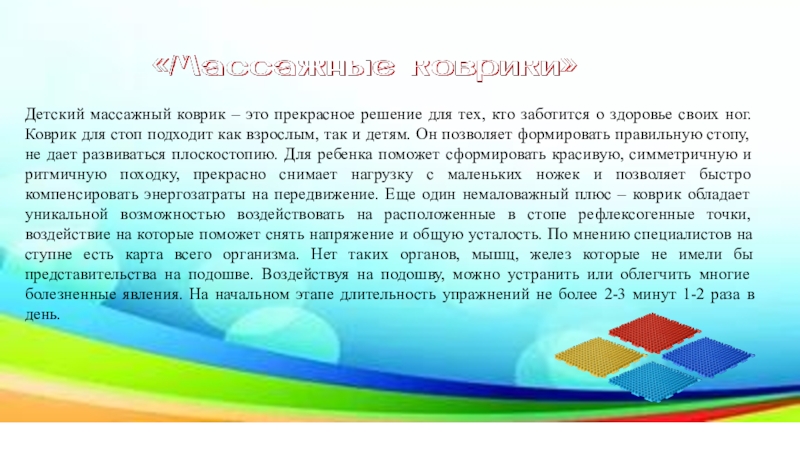 «Массажные коврики»

Детский массажный коврик – это прекрасное решение для тех, кто заботится о здоровье своих ног. Коврик для стоп подходит как взрослым, так и детям. Он позволяет формировать правильную стопу, не дает развиваться плоскостопию. Для ребенка поможет сформировать красивую, симметричную и ритмичную походку, прекрасно снимает нагрузку с маленьких ножек и позволяет быстро компенсировать энергозатраты на передвижение. Еще один немаловажный плюс – коврик обладает уникальной возможностью воздействовать на расположенные в стопе рефлексогенные точки, воздействие на которые поможет снять напряжение и общую усталость. По мнению специалистов на ступне есть карта всего организма. Нет таких органов, мышц, желез которые не имели бы представительства на подошве. Воздействуя на подошву, можно устранить или облегчить многие болезненные явления. На начальном этапе длительность упражнений не более 2-3 минут 1-2 раза в день.